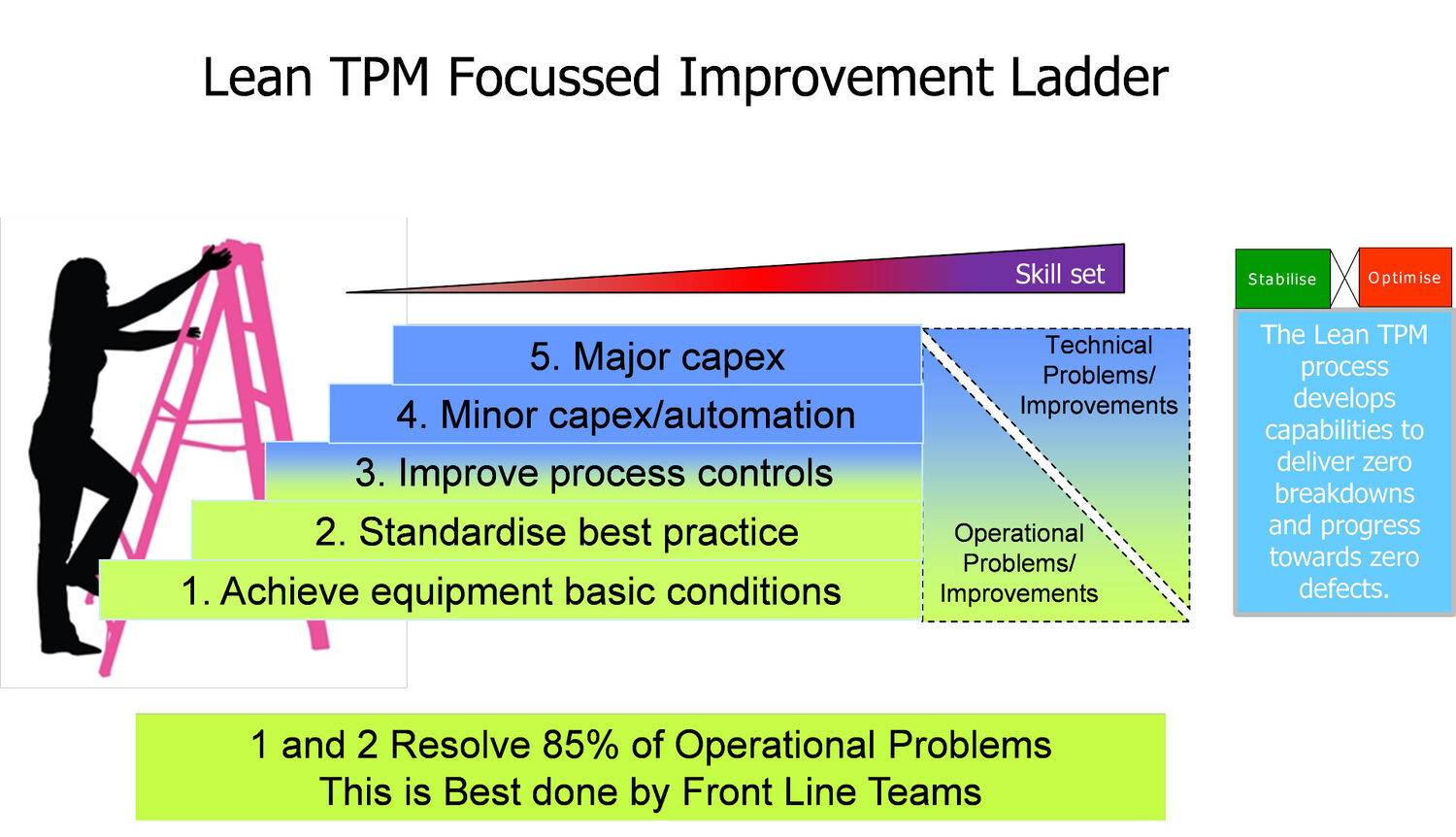 Lean TPM Focussed Improvement Ladder

Skill set

5. Major capex
4. Minor capex/automation
3. Improve process controls
2. Standardise best practice
1. Achieve equipment basic conditions

Technical Problems/ Improvements

Operational Problems/ Improvements

Stabilise

Optimise

The Lean TPM process develops capabilities to deliver zero breakdowns and progress towards zero defects.

1 and 2 Resolve 85% of Operational Problems
This is Best done by Front Line Teams